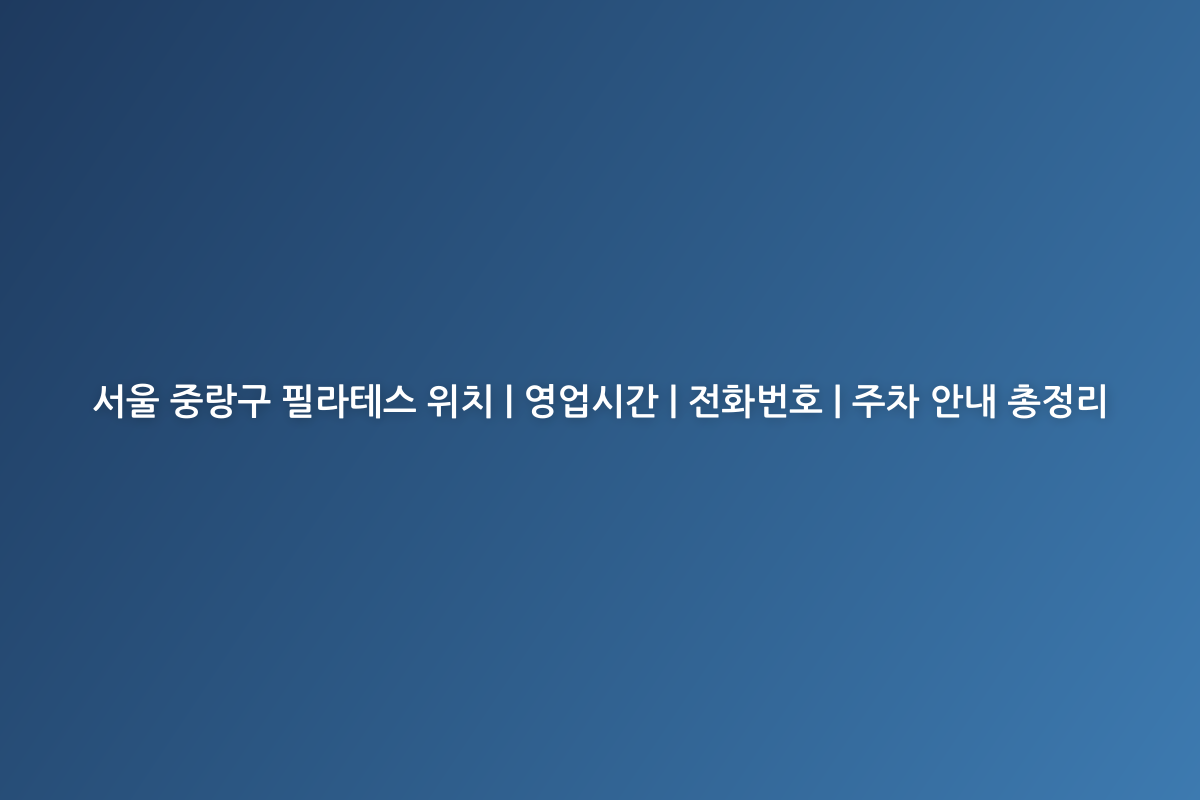 서울 중랑구 필라테스 위치 | 영업시간 | 전화번호 | 주차 안내 총정리